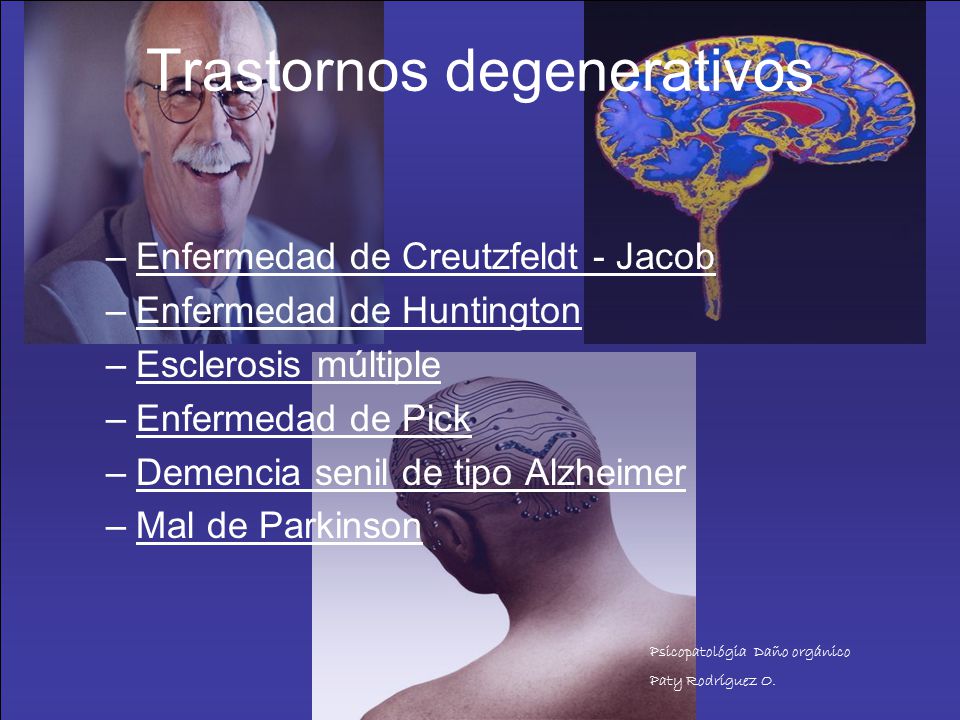 Trastornos degenerativos

– Enfermedad de Creutzfeldt - Jacob
– Enfermedad de Huntington
– Esclerosis múltiple
– Enfermedad de Pick
– Demencia senil de tipo Alzheimer
– Mal de Parkinson

Psicopatológia Daño orgánico
Paty Rodríguez O.